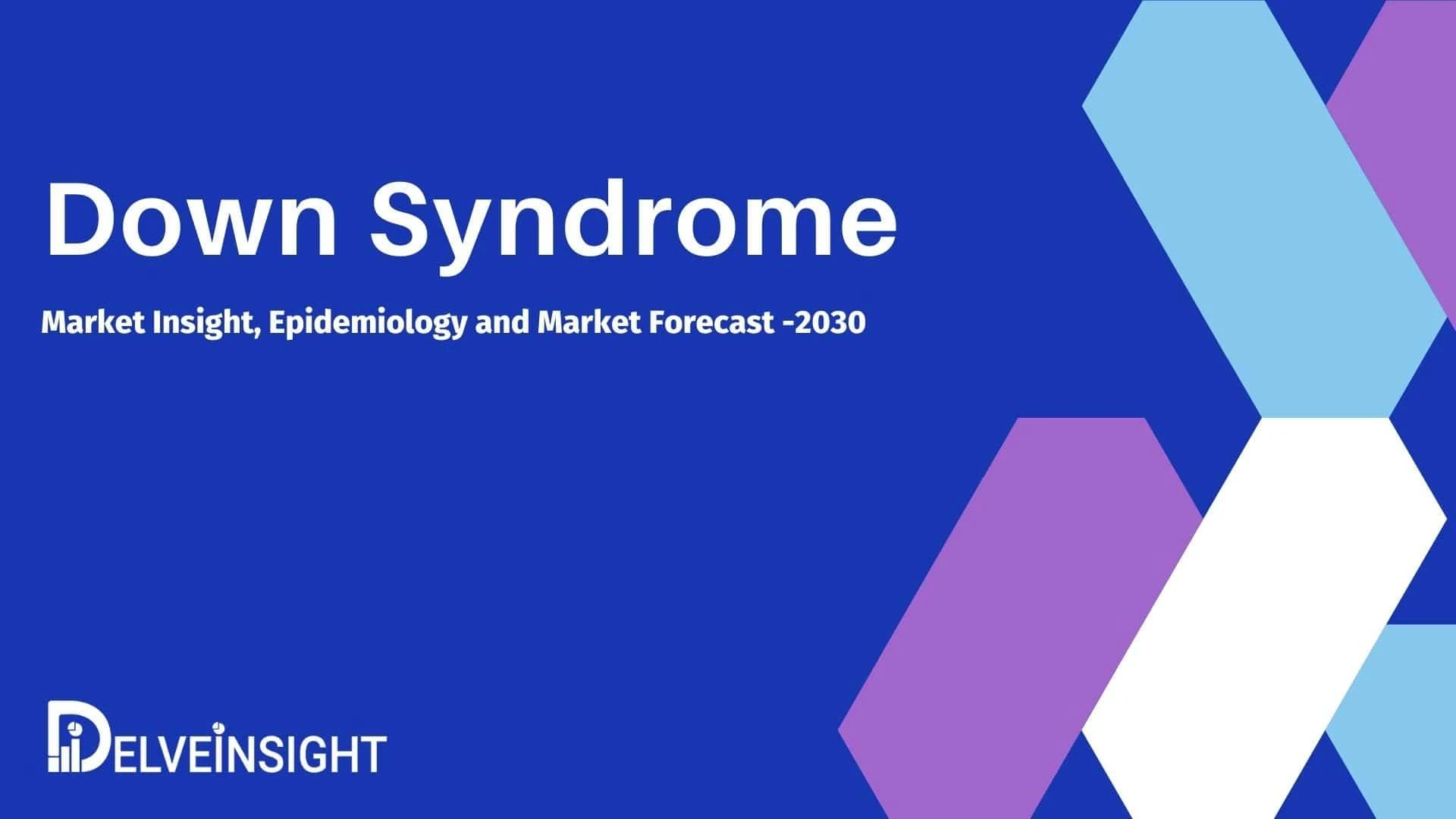 Down Syndrome

Market Insight, Epidemiology and Market Forecast -2030

DELVEINSIGHT